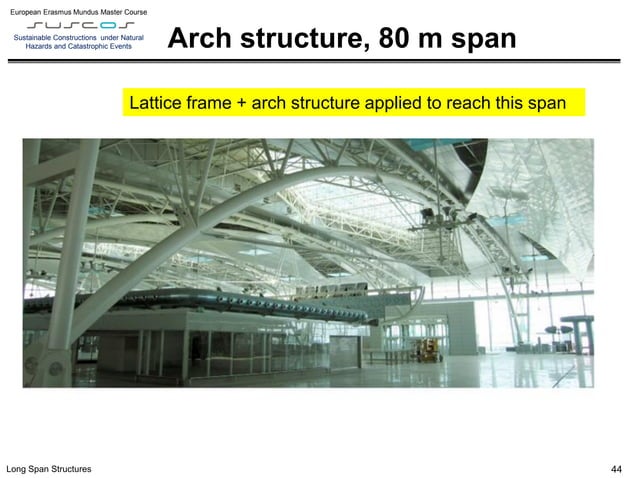 European Erasmus Mundus Master Course

SUSCOS

Sustainable Constructions under Natural Hazards and Catastrophic Events

Arch structure, 80 m span

Lattice frame + arch structure applied to reach this span

Long Span Structures

44